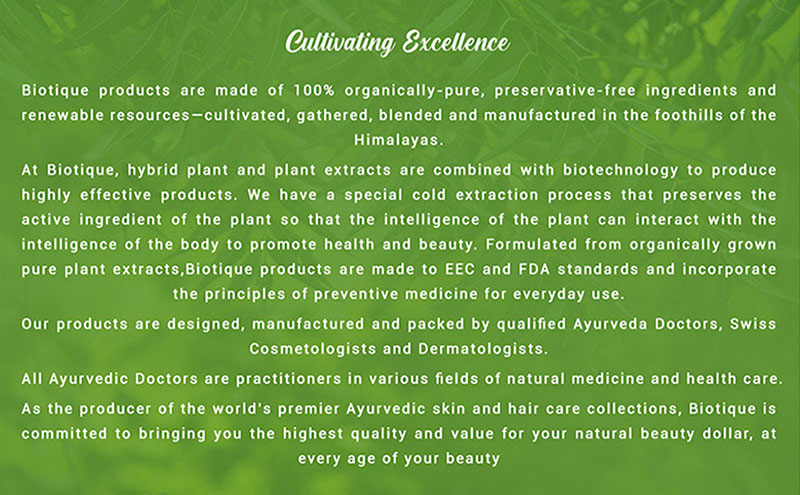 Cultivating Excellence

Biotique products are made of 100% organically-pure, preservative-free ingredients and renewable resources—cultivated, gathered, blended and manufactured in the foothills of the Himalayas.

At Biotique, hybrid plant and plant extracts are combined with biotechnology to produce highly effective products. We have a special cold extraction process that preserves the active ingredient of the plant so that the intelligence of the plant can interact with the intelligence of the body to promote health and beauty. Formulated from organically grown pure plant extracts,Biotique products are made to EEC and FDA standards and incorporate the principles of preventive medicine for everyday use.

Our products are designed, manufactured and packed by qualified Ayurveda Doctors, Swiss Cosmetologists and Dermatologists.

All Ayurvedic Doctors are practitioners in various fields of natural medicine and health care.

As the producer of the world's premier Ayurvedic skin and hair care collections, Biotique is committed to bringing you the highest quality and value for your natural beauty dollar, at every age of your beauty